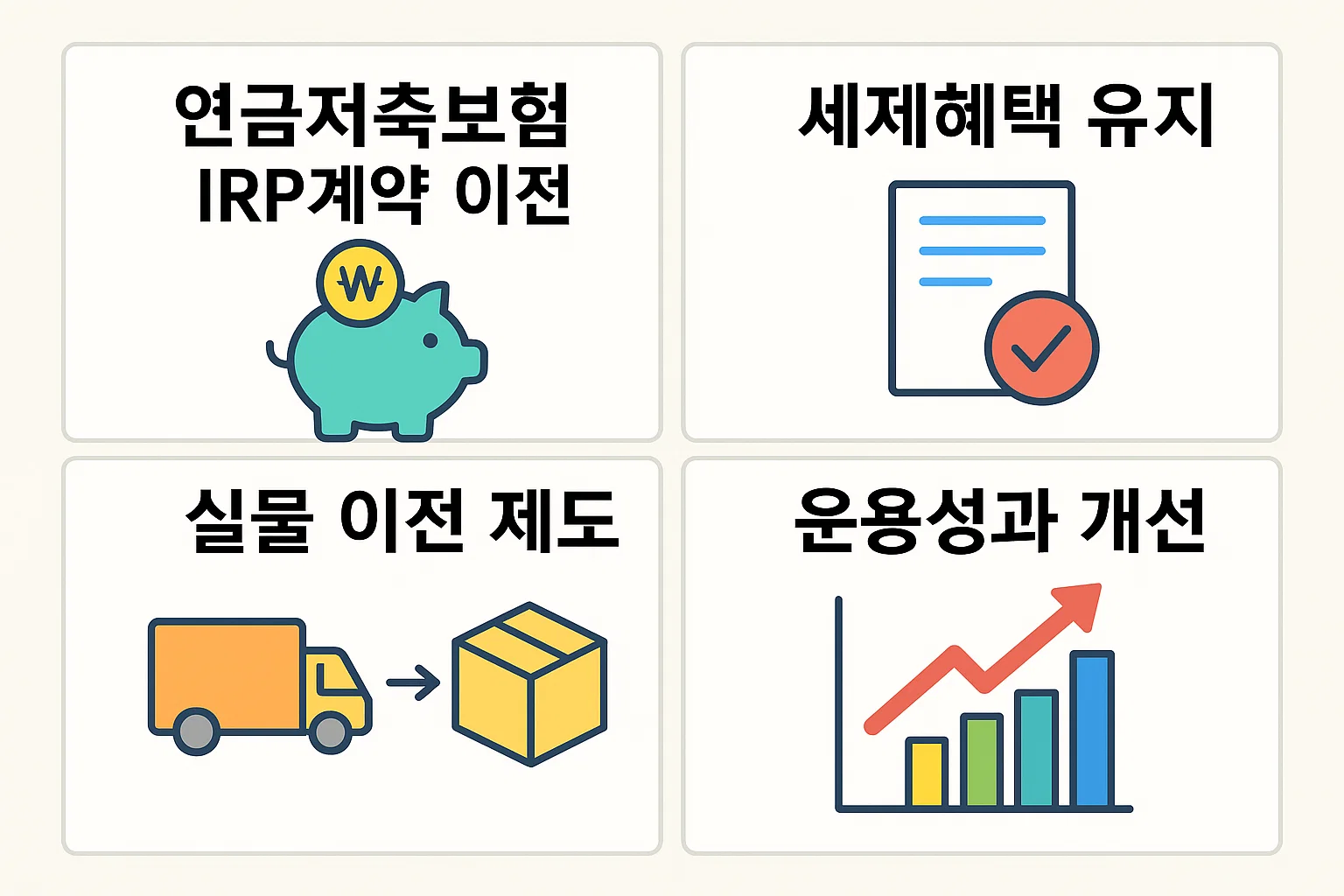 연금저축보험
IRP계약 이전

₩

세제혜택 유지

실물 이전 제도

운용성과 개선